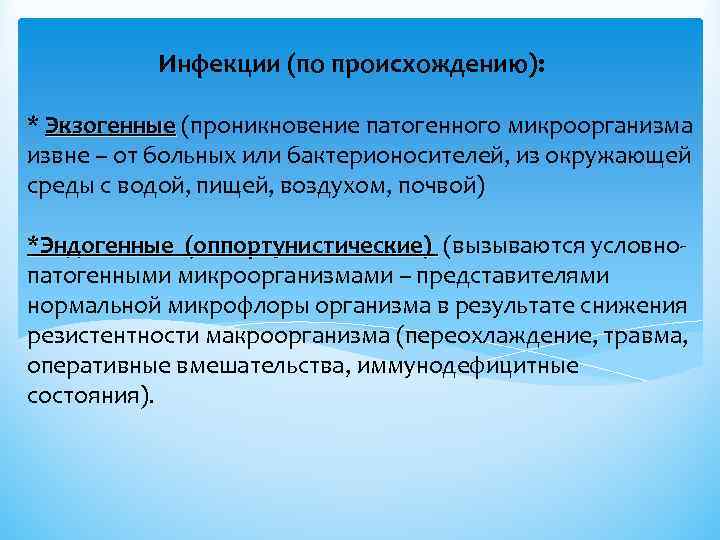 Инфекции (по происхождению):

* Экзогенные (проникновение патогенного микроорганизма извне – от больных или бактерионосителей, из окружающей среды с водой, пищей, воздухом, почвой)

*Эндогенные (оппортунистические) (вызываются условно-патогенными микроорганизмами – представителями нормальной микрофлоры организма в результате снижения резистентности макроорганизма (переохлаждение, травма, оперативные вмешательства, иммунодефицитные состояния).